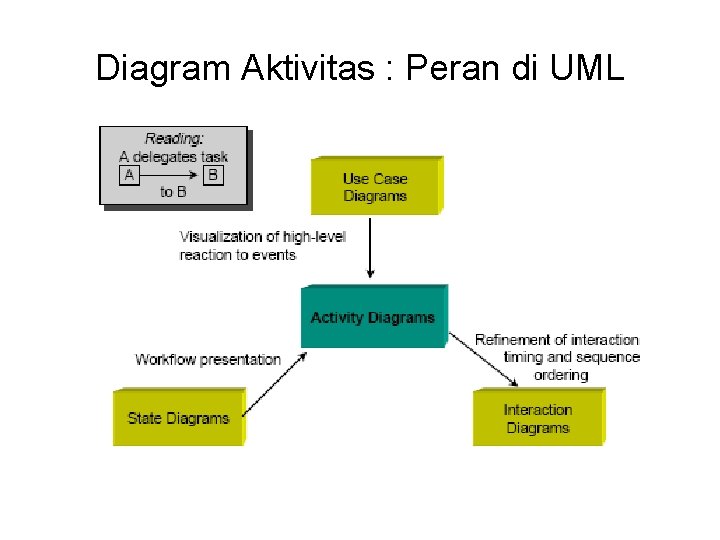 Diagram Aktivitas : Peran di UML

Reading:
A delegates task
A B
to B

Use Case Diagrams

Visualization of high-level reaction to events

Activity Diagrams

Workflow presentation

Refinement of interaction timing and sequence ordering

State Diagrams

Interaction Diagrams